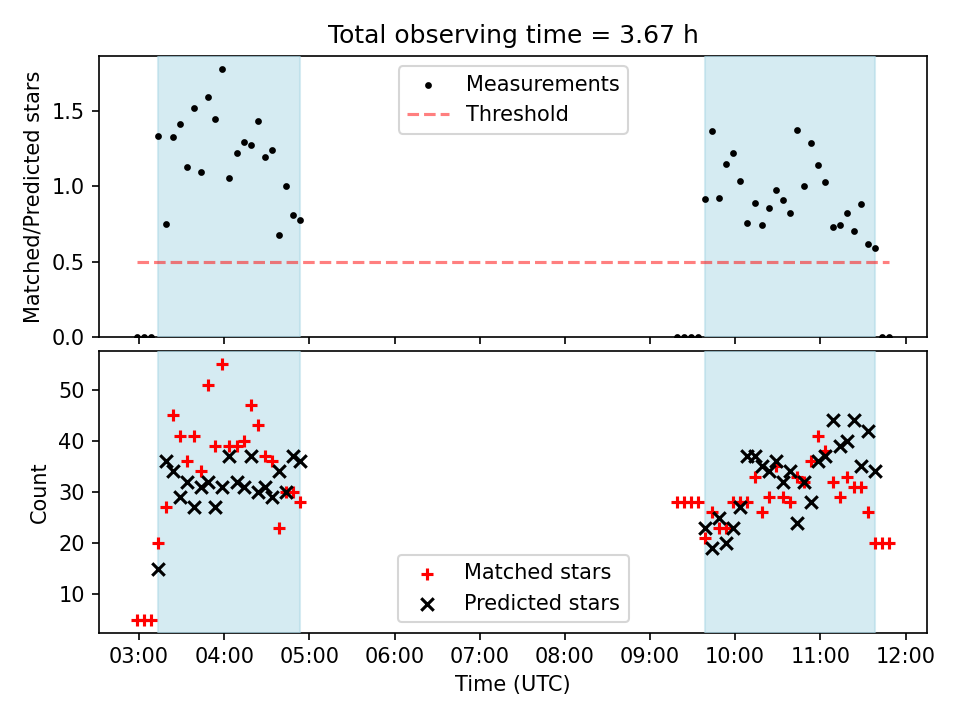 Total observing time = 3.67 h

Measurements
Threshold

Matched/Predicted stars

1.5
1.0
0.5
0.0

Matched stars
Predicted stars

Count

50
40
30
20
10

03:00 04:00 05:00 06:00 07:00 08:00 09:00 10:00 11:00 12:00

Time (UTC)